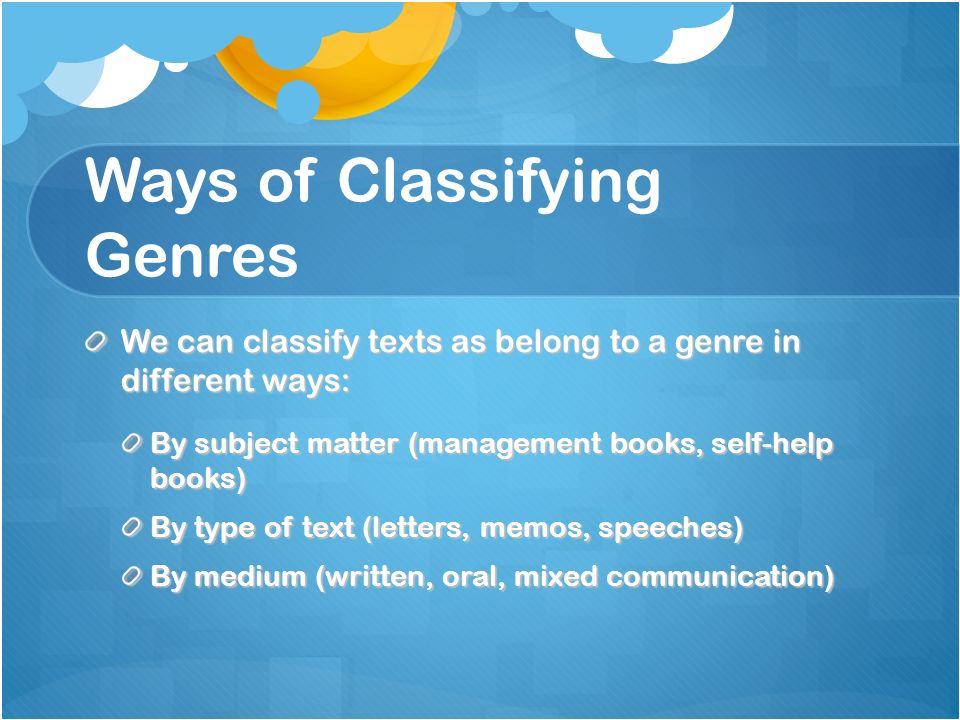 Ways of Classifying Genres

We can classify texts as belong to a genre in different ways:

By subject matter (management books, self-help books)

By type of text (letters, memos, speeches)

By medium (written, oral, mixed communication)